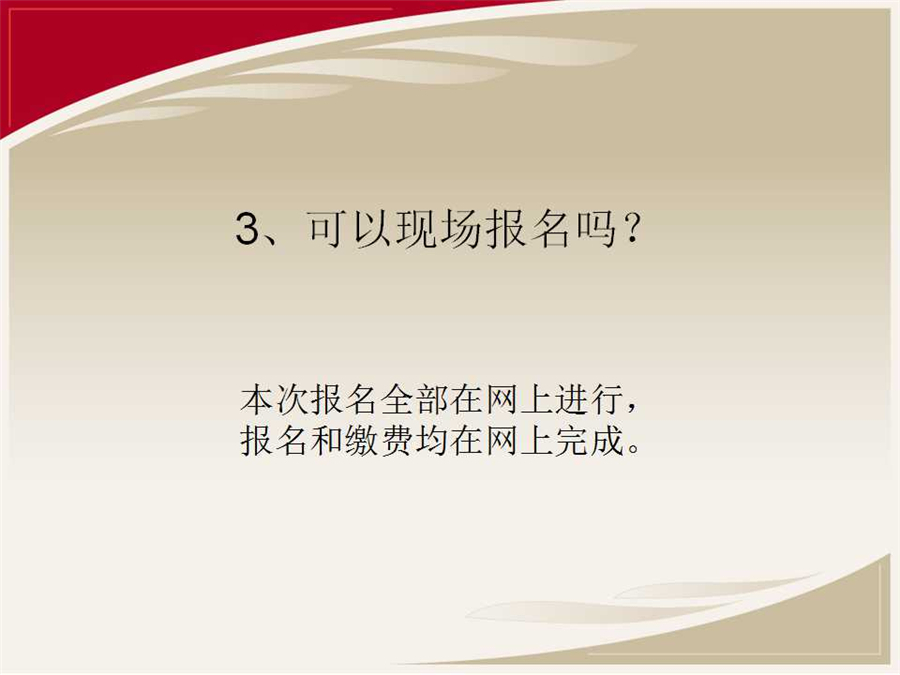 3、可以现场报名吗？

本次报名全部在网上进行，报名和缴费均在网上完成。